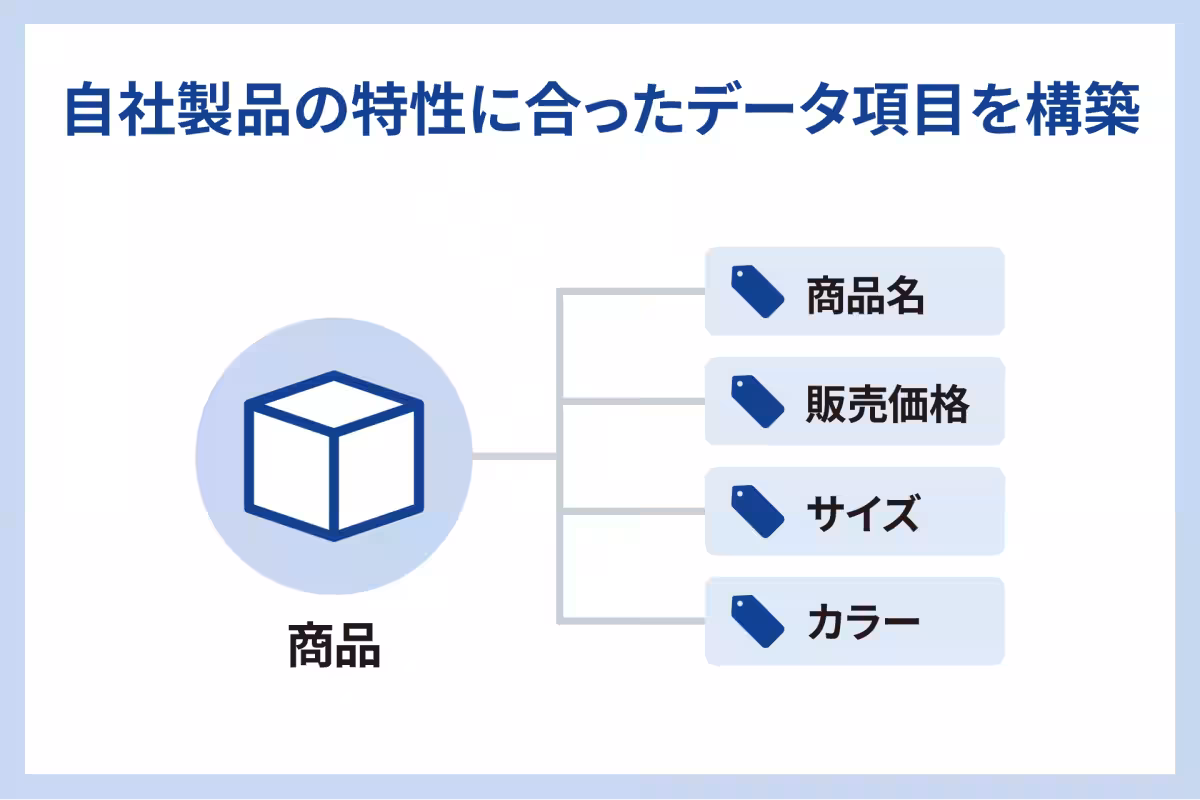 自社製品の特性に合ったデータ項目を構築

商品

商品名

販売価格

サイズ

カラー